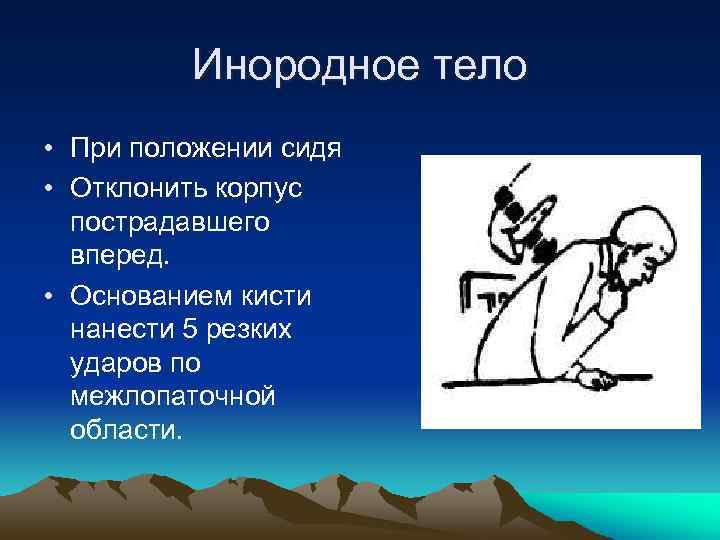 Инородное тело

• При положении сидя
• Отклонить корпус пострадавшего вперед.
• Основанием кисти нанести 5 резких ударов по межлопаточной области.